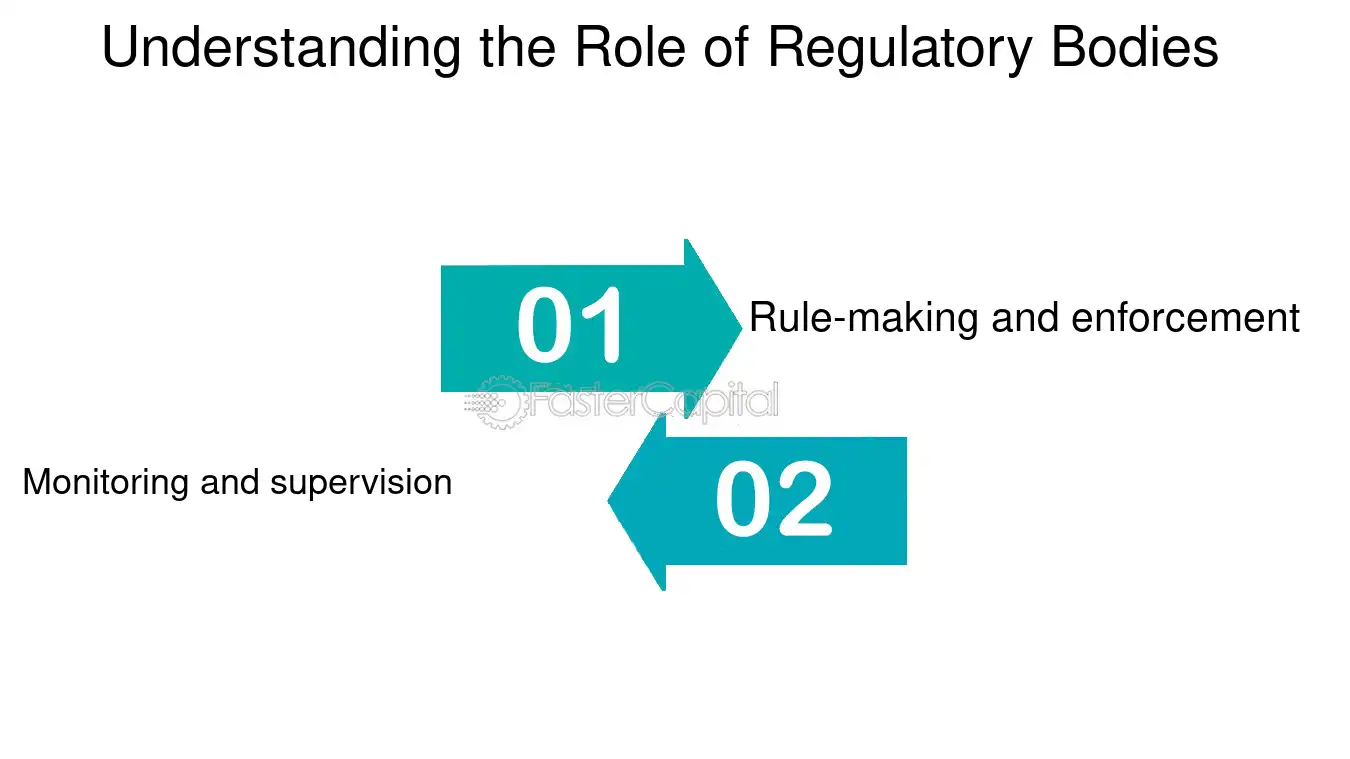 Understanding the Role of Regulatory Bodies

01

Rule-making and enforcement

Monitoring and supervision

02

FasterCapital